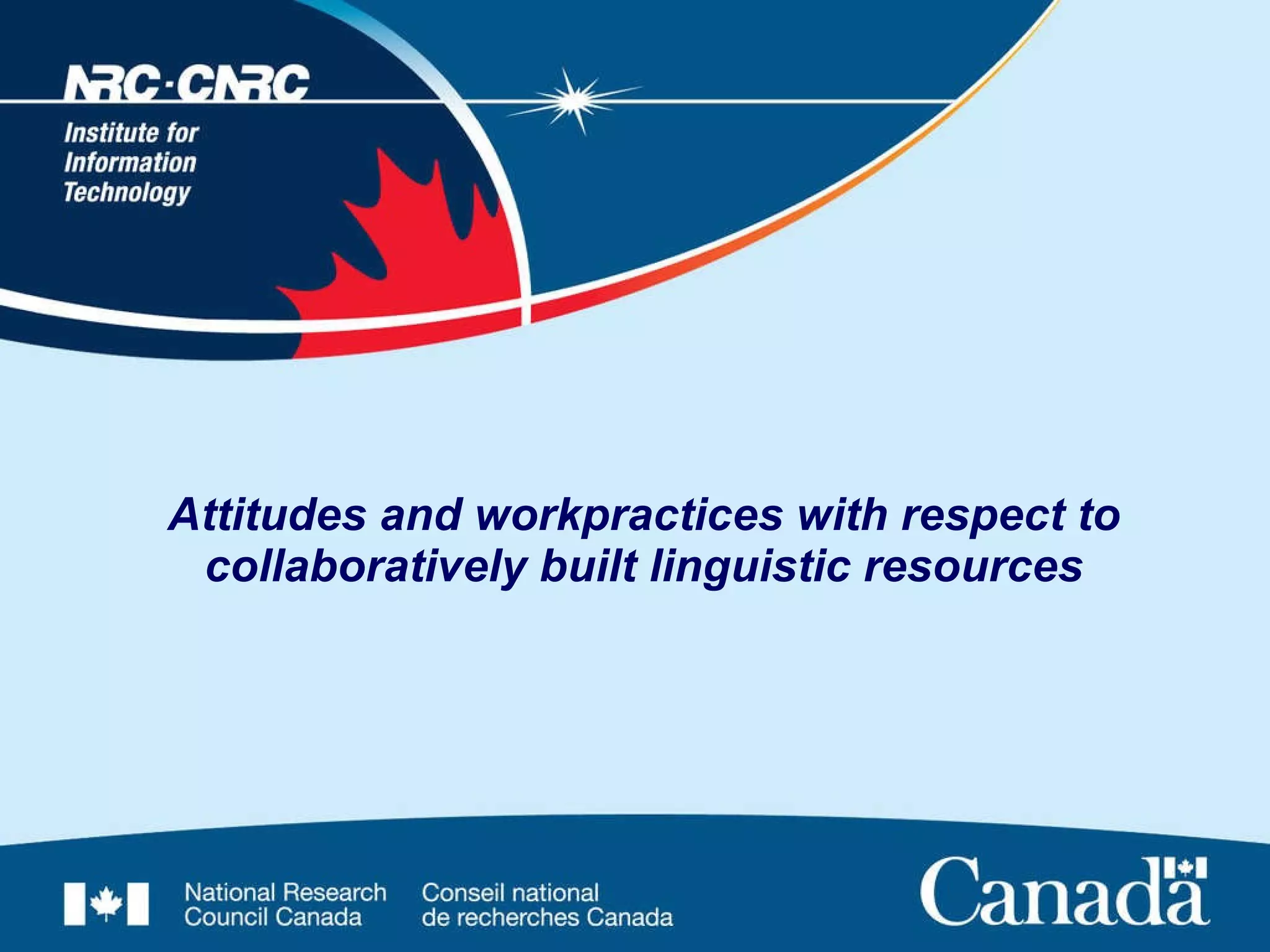 NRC·CNRC

Institute for Information Technology

Attitudes and workpractices with respect to collaboratively built linguistic resources

National Research Council Canada

Conseil national de recherches Canada

Canada